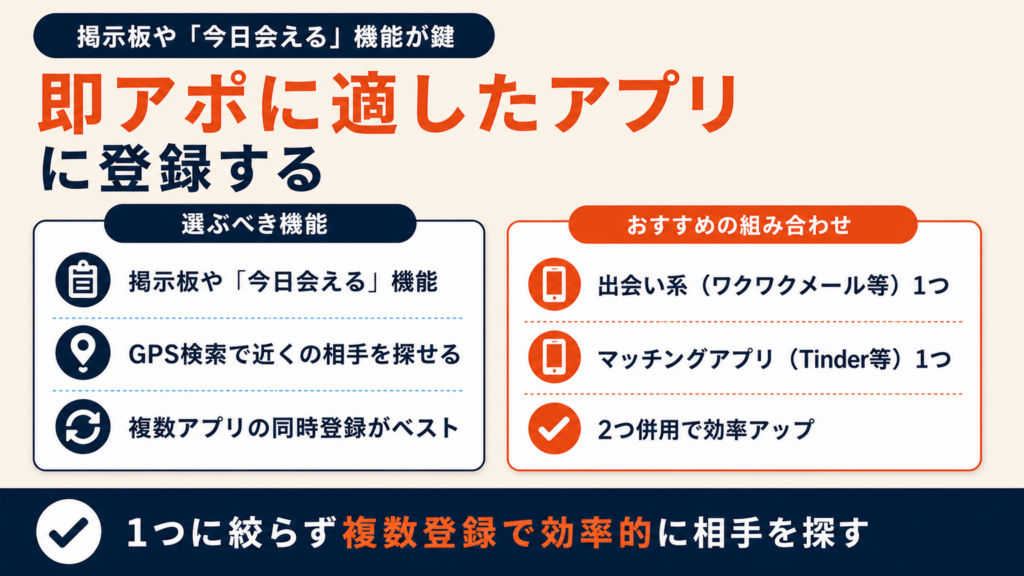 掲示板や「今日会える」機能が鍵

即アポに適したアプリに登録する

選ぶべき機能

掲示板や「今日会える」機能

GPS検索で近くの相手を探せる

複数アプリの同時登録がベスト

おすすめの組み合わせ

出会い系（ワクワクメール等）1つ

マッチングアプリ（Tinder等）1つ

2つ併用で効率アップ

1つに絞らず複数登録で効率的に相手を探す